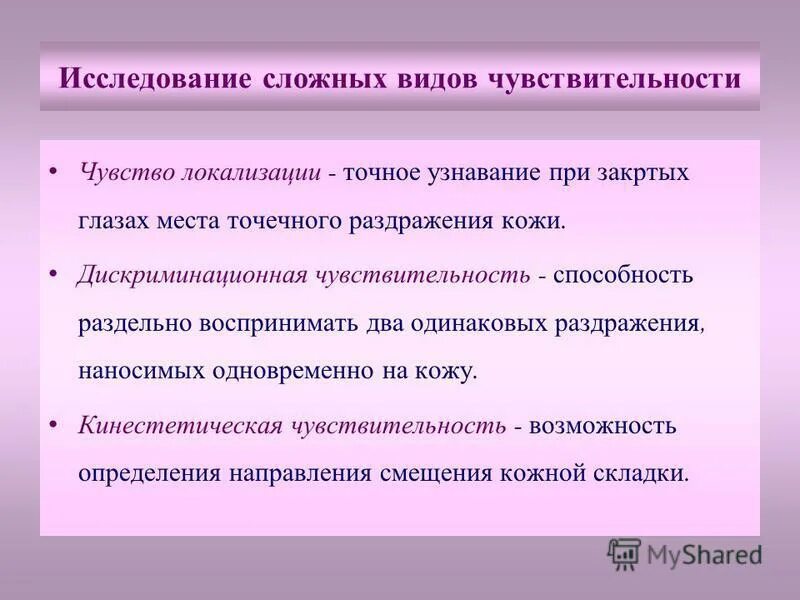 Исследование сложных видов чувствительности

• Чувство локализации - точное узнавание при закртых глазах места точечного раздражения кожи.

• Дискриминационная чувствительность - способность раздельно воспринимать два одинаковых раздражения, наносимых одновременно на кожу.

• Кинестетическая чувствительность - возможность определения направления смещения кожной складки.

MyShared